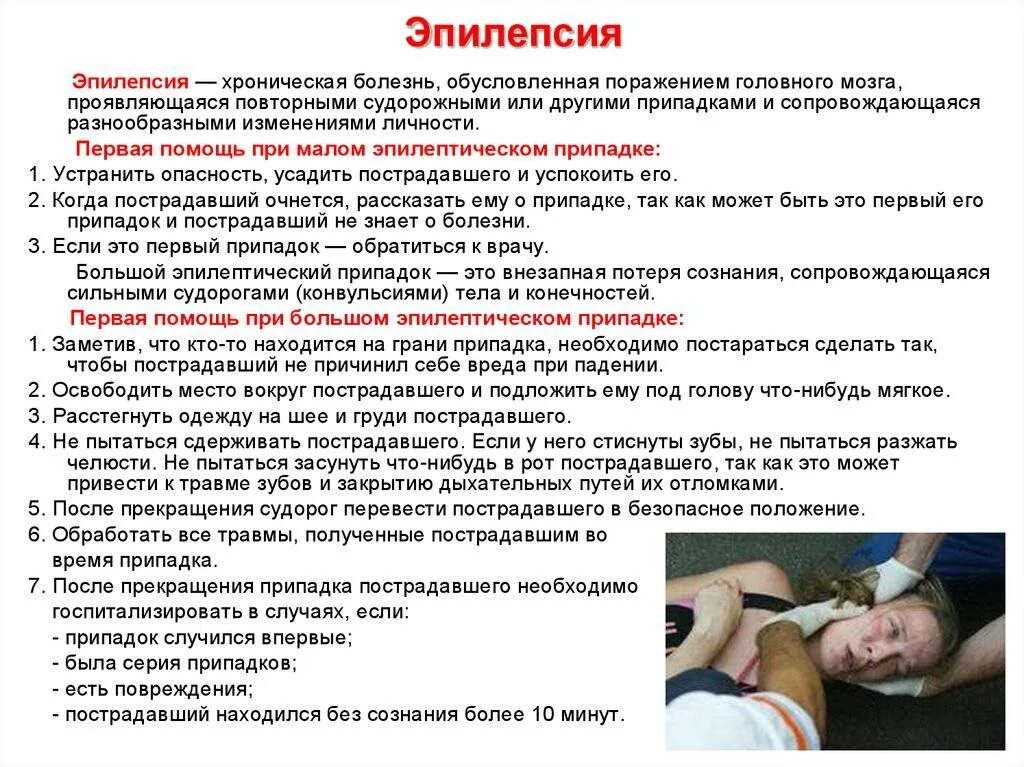 Эпилепсия

Эпилепсия — хроническая болезнь, обусловленная поражением головного мозга, проявляющаяся повторными судорожными или другими припадками и сопровождающаяся разнообразными изменениями личности.

Первая помощь при малом эпилептическом припадке:

1. Устранить опасность, усадить пострадавшего и успокоить его.
2. Когда пострадавший очнется, рассказать ему о припадке, так как может быть это первый его припадок и пострадавший не знает о болезни.
3. Если это первый припадок — обратиться к врачу.

Большой эпилептический припадок — это внезапная потеря сознания, сопровождающаяся сильными судорогами (конвульсиями) тела и конечностей.

Первая помощь при большом эпилептическом припадке:

1. Заметив, что кто-то находится на грани припадка, необходимо постараться сделать так, чтобы пострадавший не причинил себе вреда при падении.
2. Освободить место вокруг пострадавшего и подложить ему под голову что-нибудь мягкое.
3. Расстегнуть одежду на шее и груди пострадавшего.
4. Не пытаться сдерживать пострадавшего. Если у него стиснуты зубы, не пытаться разжать челюсти. Не пытаться засунуть что-нибудь в рот пострадавшего, так как это может привести к травме зубов и закрытию дыхательных путей их отломками.
5. После прекращения судорог перевести пострадавшего в безопасное положение.
6. Обработать все травмы, полученные пострадавшим во время припадка.
7. После прекращения припадка пострадавшего необходимо госпитализировать в случаях, если:
- припадок случился впервые;
- была серия припадков;
- есть повреждения;
- пострадавший находился без сознания более 10 минут.